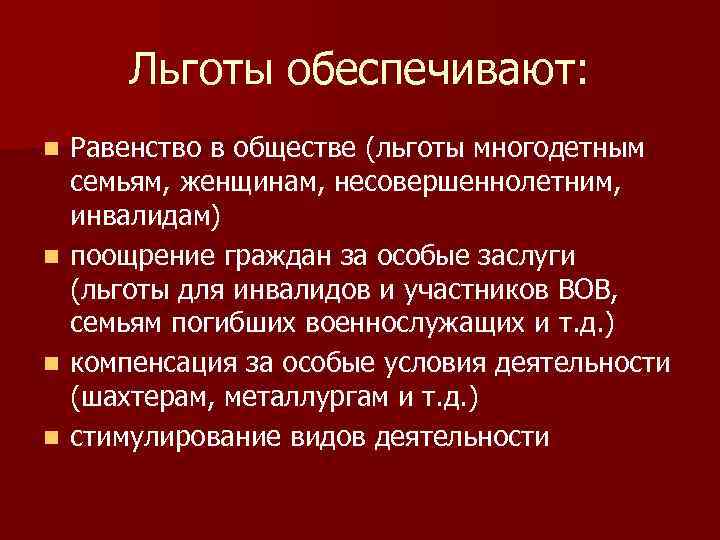 Льготы обеспечивают:

- Равенство в обществе (льготы многодетным семьям, женщинам, несовершеннолетним, инвалидам)
- поощрение граждан за особые заслуги (льготы для инвалидов и участников ВОВ, семьям погибших военнослужащих и т.д.)
- компенсация за особые условия деятельности (шахтерам, металлургам и т.д.)
- стимулирование видов деятельности